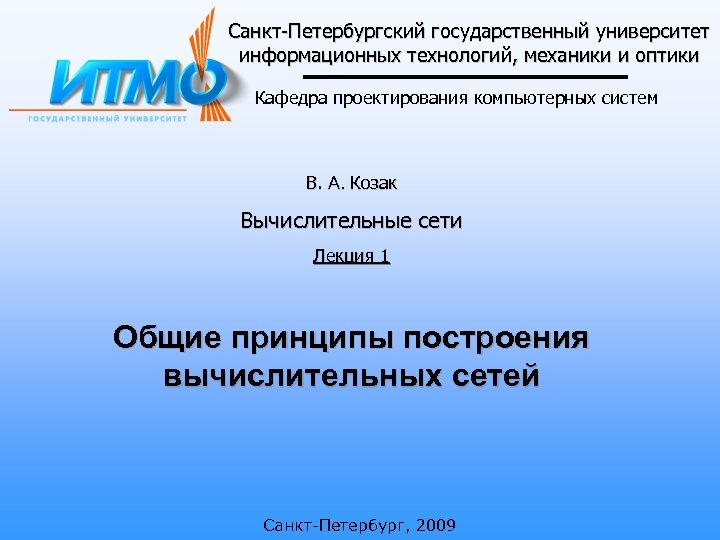 ИТМО
ГОСУДАРСТВЕННЫЙ УНИВЕРСИТЕТ

Санкт-Петербургский государственный университет информационных технологий, механики и оптики

Кафедра проектирования компьютерных систем

В. А. Козак

Вычислительные сети

Лекция 1

Общие принципы построения вычислительных сетей

Санкт-Петербург, 2009